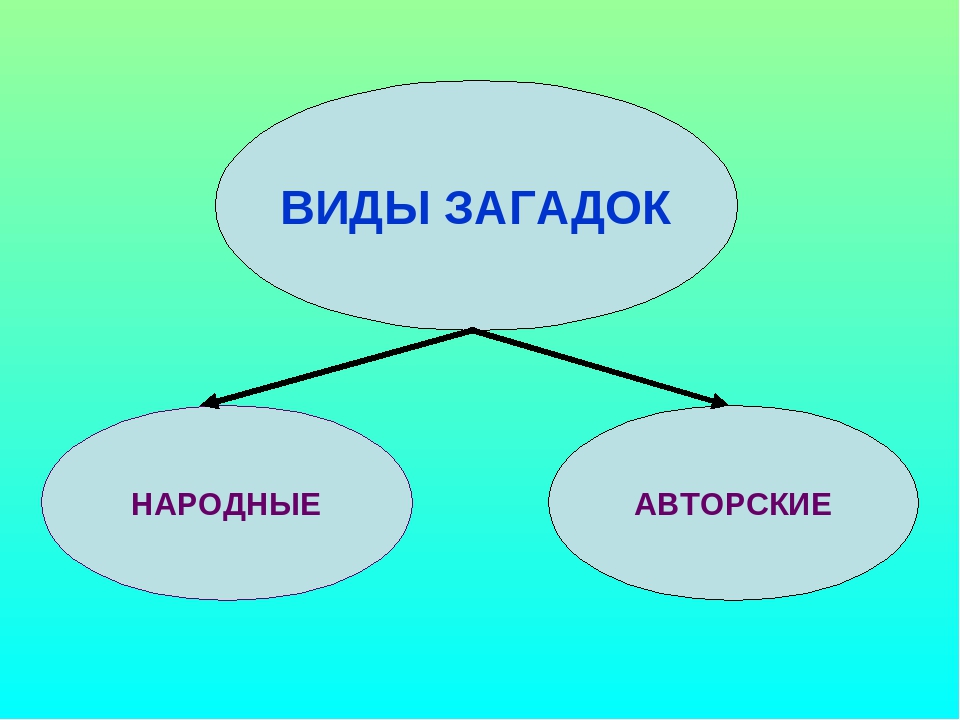 ВИДЫ ЗАГАДОК

НАРОДНЫЕ

АВТОРСКИЕ